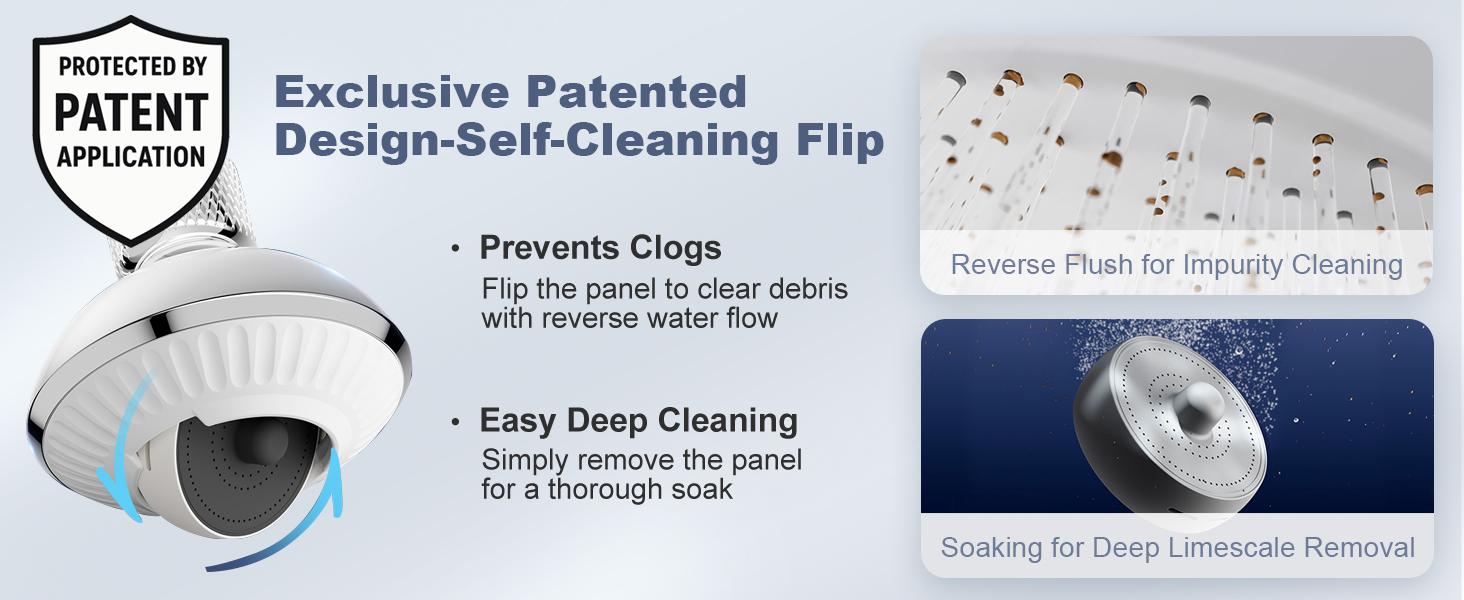 PROTECTED BY
PATENT
APPLICATION

Exclusive Patented Design-Self-Cleaning Flip

• Prevents Clogs
Flip the panel to clear debris with reverse water flow

• Easy Deep Cleaning
Simply remove the panel for a thorough soak

Reverse Flush for Impurity Cleaning

Soaking for Deep Limescale Removal